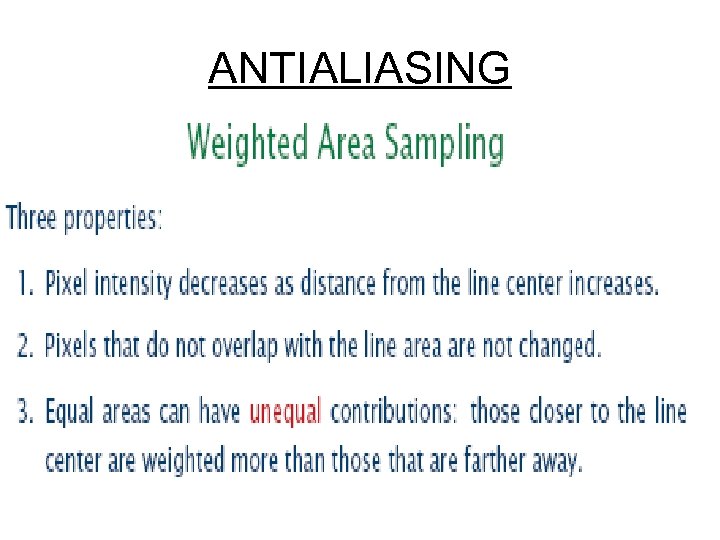 ANTIALIASING

Weighted Area Sampling

Three properties:

1. Pixel intensity decreases as distance from the line center increases.

2. Pixels that do not overlap with the line area are not changed.

3. Equal areas can have unequal contributions: those closer to the line center are weighted more than those that are farther away.